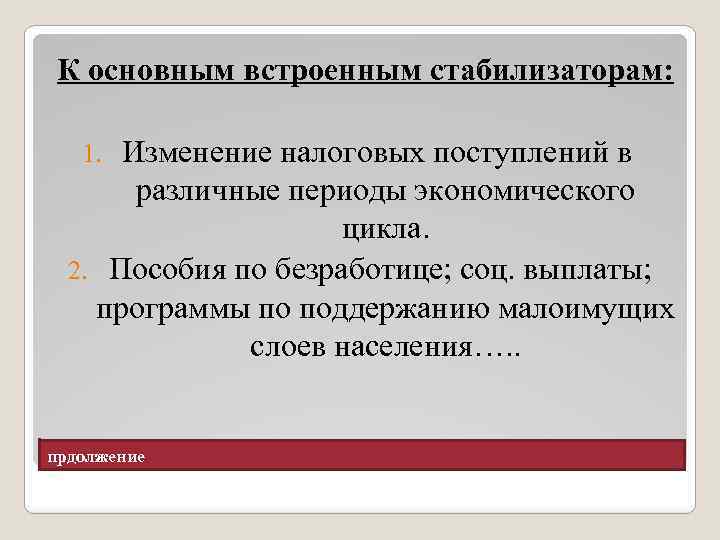 К основным встроенным стабилизаторам:

1. Изменение налоговых поступлений в различные периоды экономического цикла.
2. Пособия по безработице; соц. выплаты; программы по поддержанию малоимущих слоев населения…..

прдолжение